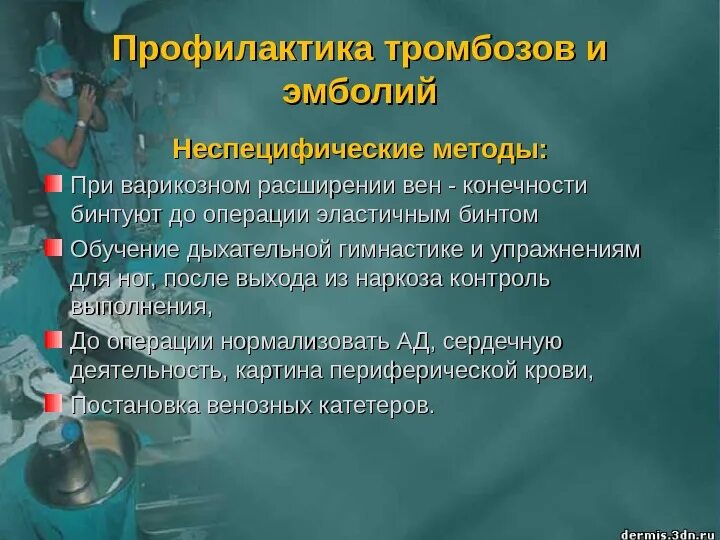 Профилактика тромбозов и эмболий

Неспецифические методы:

При варикозном расширении вен - конечности бинтуют до операции эластичным бинтом

Обучение дыхательной гимнастике и упражнениям для ног, после выхода из наркоза контроль выполнения,

До операции нормализовать АД, сердечную деятельность, картина периферической крови,

Постановка венозных катетеров.

dermis.3dn.ru